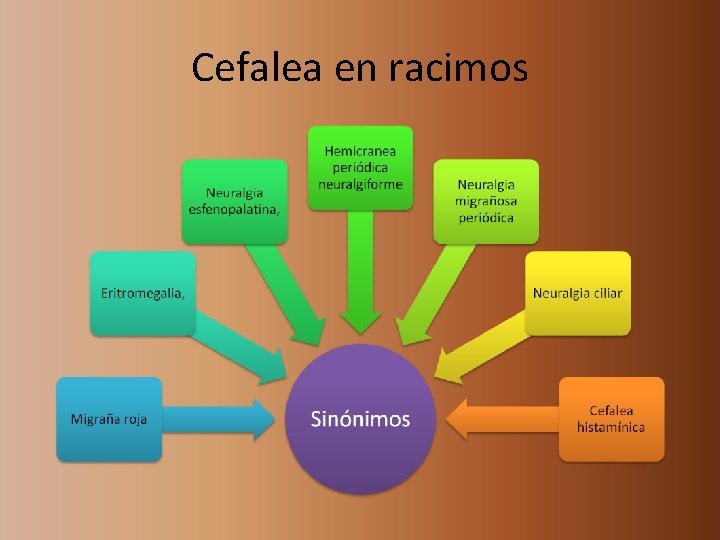 Cefalea en racimos

Migraña roja

Eritromegalia,

Neuralgia esfenopalatina,

Hemicranea periódica neuralgiforme

Neuralgia migrañosa periódica

Neuralgia ciliar

Cefalea histamínica

Sinónimos